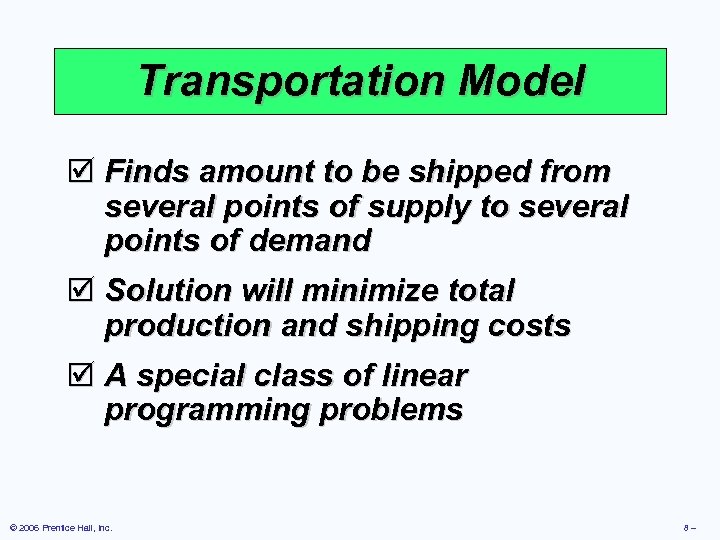 Transportation Model

☑ Finds amount to be shipped from several points of supply to several points of demand

☑ Solution will minimize total production and shipping costs

☑ A special class of linear programming problems

© 2006 Prentice Hall, Inc.

8 –